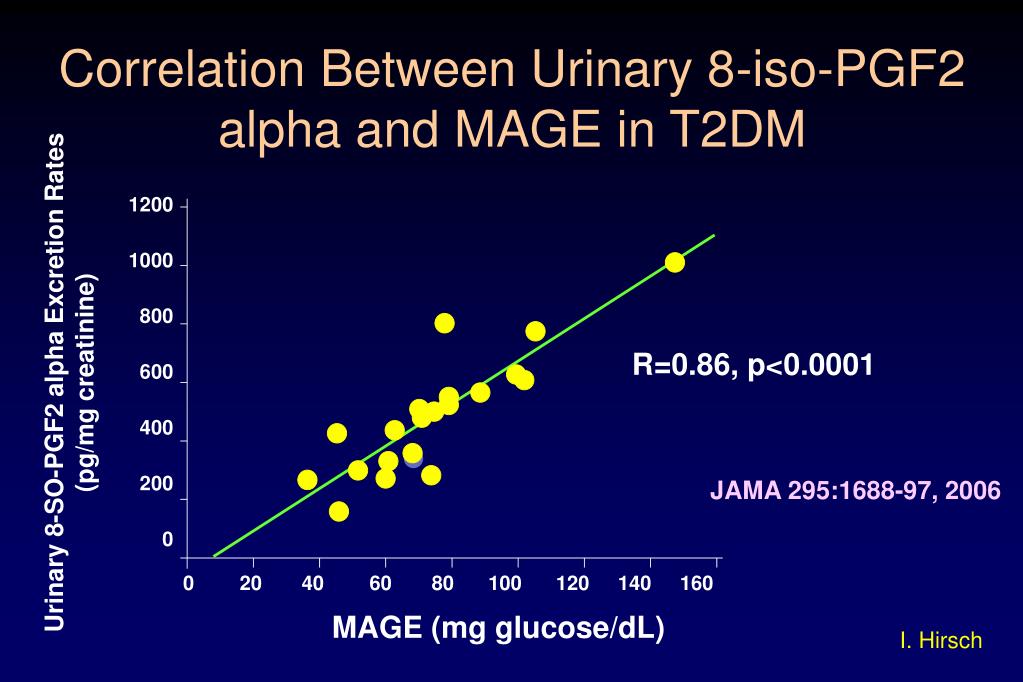 Correlation Between Urinary 8-iso-PGF2 alpha and MAGE in T2DM

Urinary 8-SO-PGF2 alpha Excretion Rates (pg/mg creatinine)

1200
1000
800
600
400
200
0

0 20 40 60 80 100 120 140 160

MAGE (mg glucose/dL)

R=0.86, p<0.0001

JAMA 295:1688-97, 2006

I. Hirsch